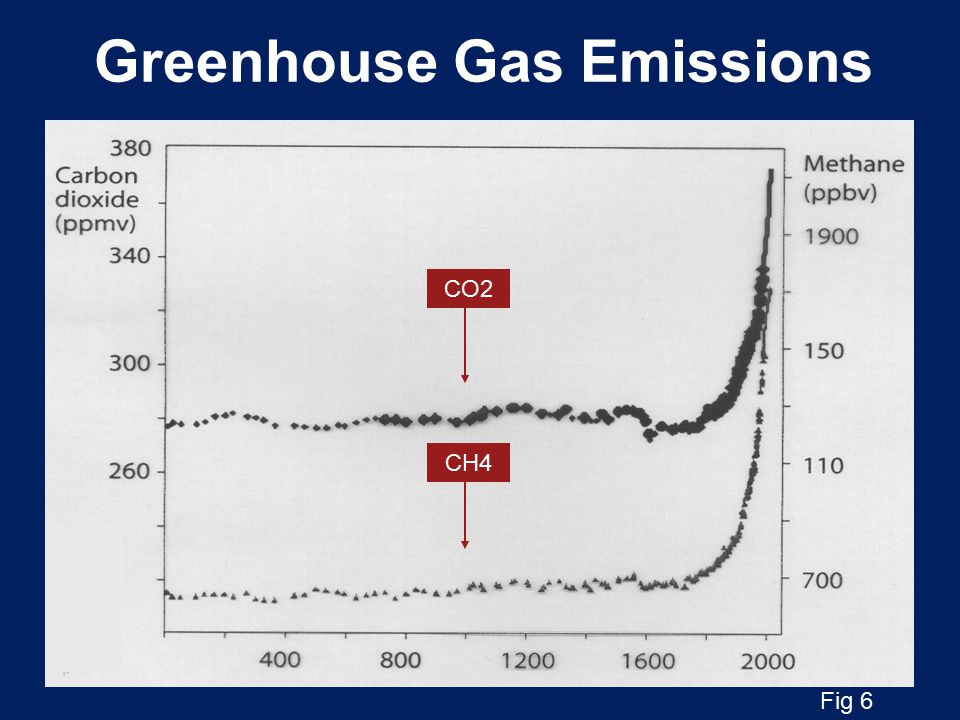 Greenhouse Gas Emissions

380

Carbon dioxide (ppmv)

340

300

260

Methane (ppbv)

1900

150

110

700

CO2

CH4

400

800

1200

1600

2000

Fig 6